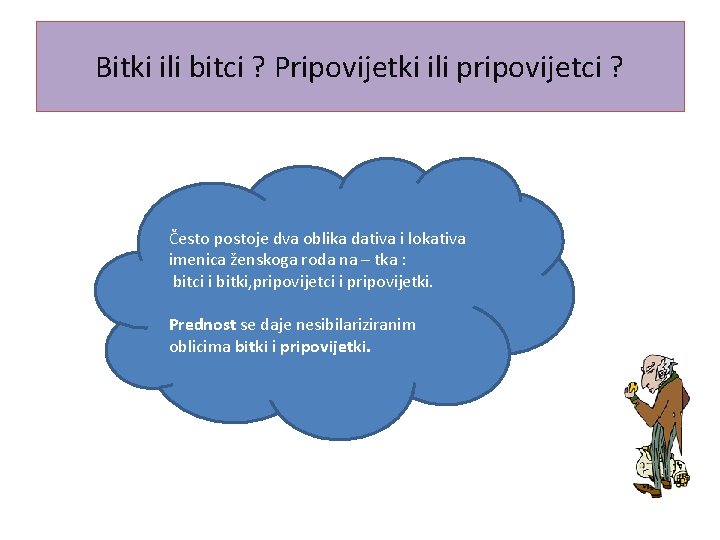 Bitki ili bitci ? Pripovijetki ili pripovijetci ?

Često postoje dva oblika dativa i lokativa imenica ženskoga roda na – tka : bitci i bitki,pripovijetci i pripovijetki.

Prednost se daje nesibilariziranim oblicima bitki i pripovijetki.